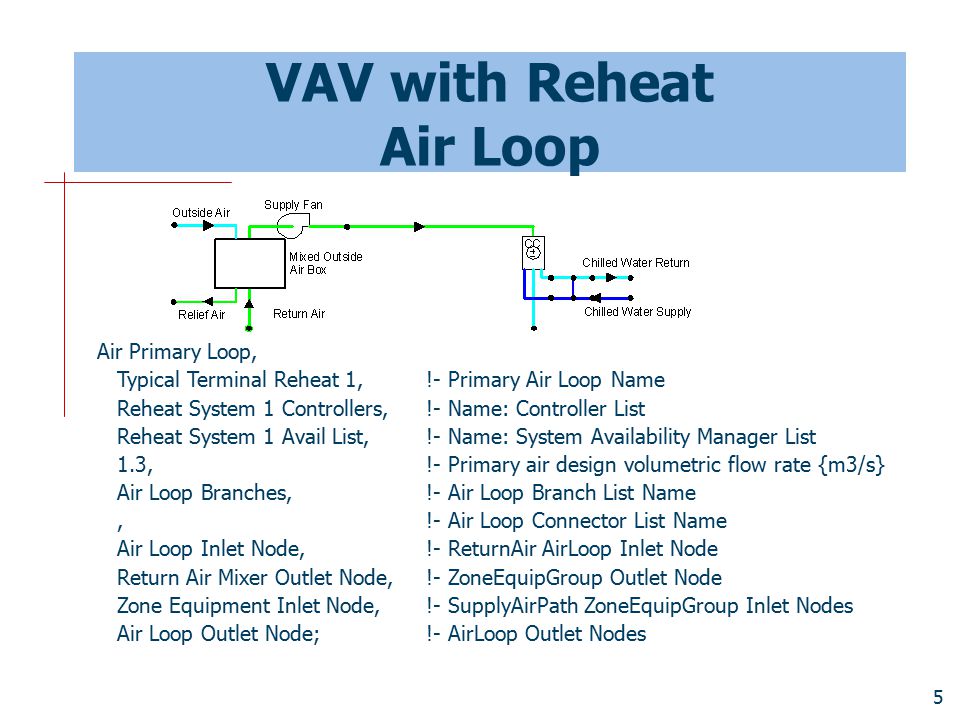 VAV with Reheat
Air Loop

Outside Air
Supply Fan
Mixed Outside Air Box
Relief Air
Return Air
CC
Chilled Water Return
Chilled Water Supply

Air Primary Loop,
Typical Terminal Reheat 1, !- Primary Air Loop Name
Reheat System 1 Controllers, !- Name: Controller List
Reheat System 1 Avail List, !- Name: System Availability Manager List
1.3, !- Primary air design volumetric flow rate {m3/s}
Air Loop Branches, !- Air Loop Branch List Name
, !- Air Loop Connector List Name
Air Loop Inlet Node, !- ReturnAir AirLoop Inlet Node
Return Air Mixer Outlet Node, !- ZoneEquipGroup Outlet Node
Zone Equipment Inlet Node, !- SupplyAirPath ZoneEquipGroup Inlet Nodes
Air Loop Outlet Node; !- AirLoop Outlet Nodes

5